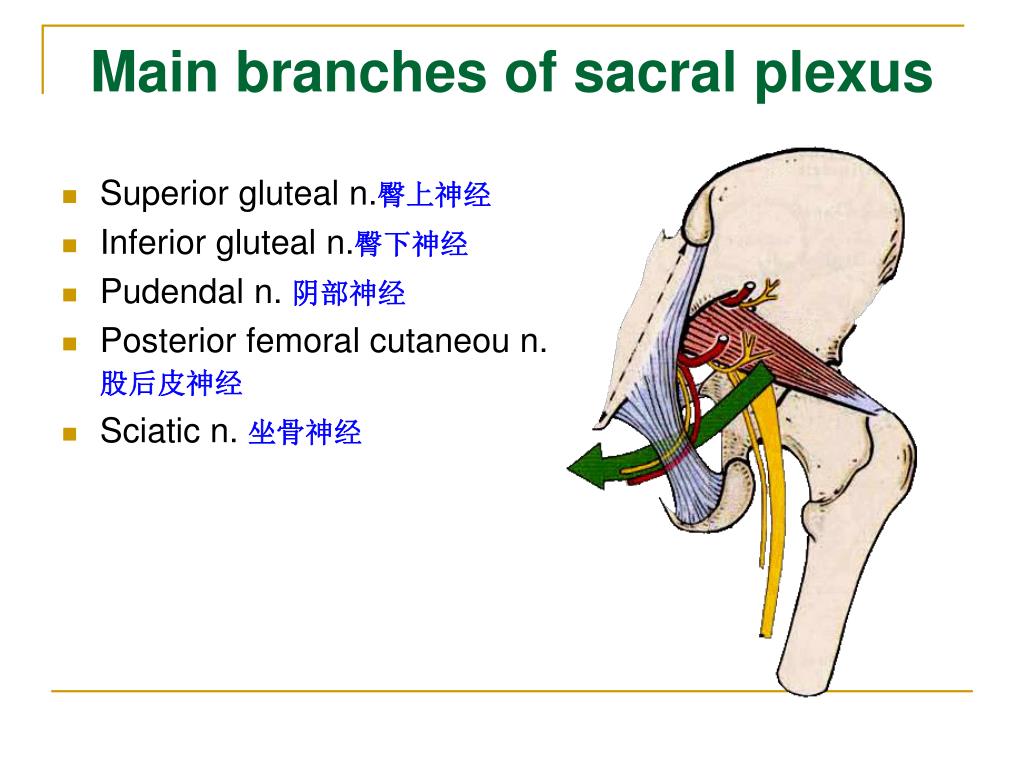 Main branches of sacral plexus

Superior gluteal n.臀上神经

Inferior gluteal n.臀下神经

Pudendal n. 阴部神经

Posterior femoral cutaneou n. 股后皮神经

Sciatic n. 坐骨神经